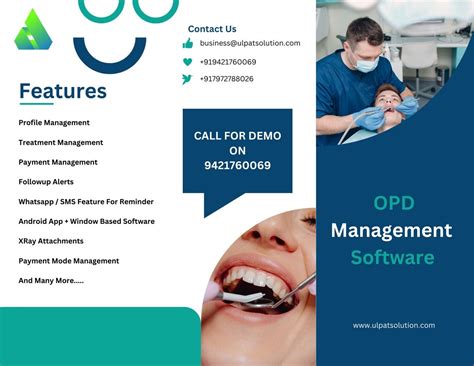 Features

Profile Management

Treatment Management

Payment Management

Followup Alerts

Whatsapp / SMS Feature For Reminder

Android App + Window Based Software

XRay Attachments

Payment Mode Management

And Many More.....

Contact Us

business@ulpatsolution.com

+919421760069

+917972788026

CALL FOR DEMO ON 9421760069

OPD Management Software

www.ulpatsolution.com